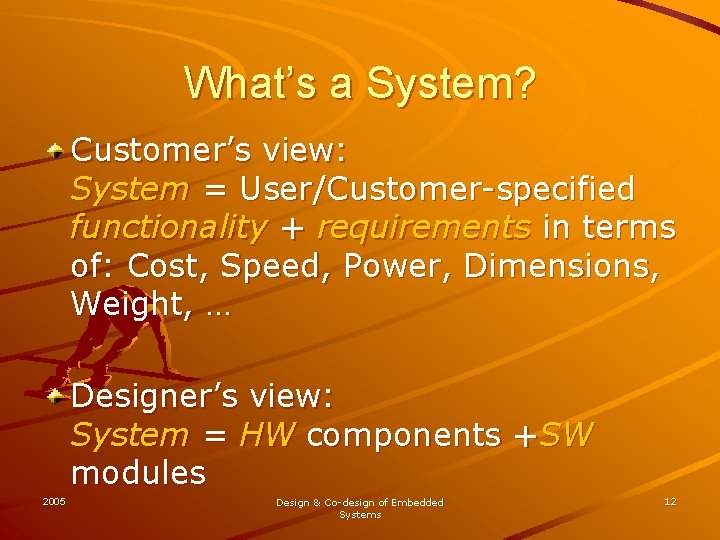 What's a System?

Customer's view:
System = User/Customer-specified functionality + requirements in terms of: Cost, Speed, Power, Dimensions, Weight, …

Designer's view:
System = HW components +SW modules

2005

Design & Co-design of Embedded Systems

12